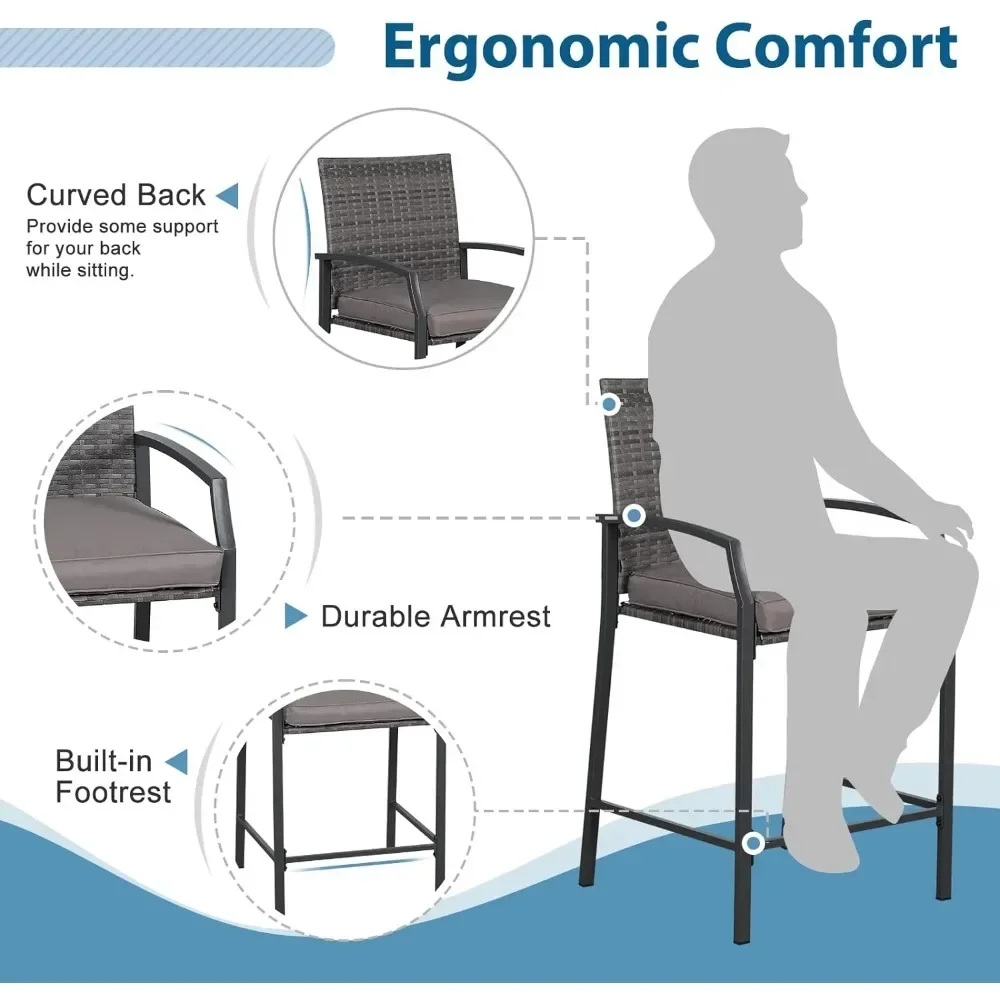 Ergonomic Comfort

Curved Back
Provide some support for your back while sitting.

Durable Armrest

Built-in Footrest